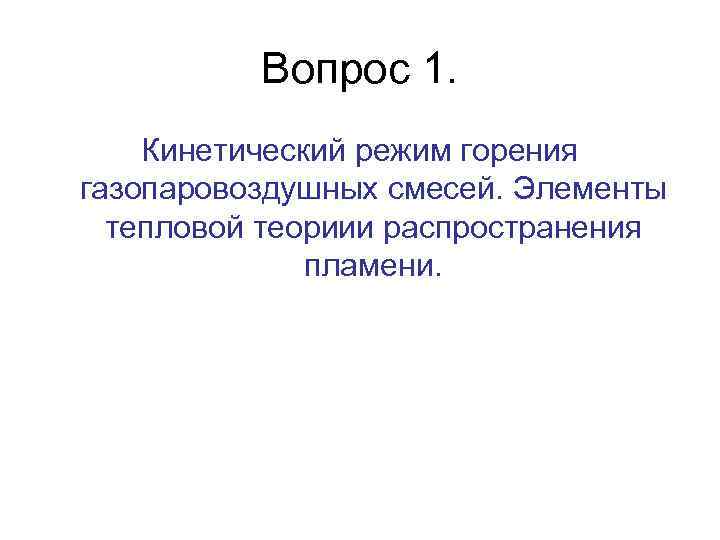 Вопрос 1.

Кинетический режим горения газопаровоздушных смесей. Элементы тепловой теориии распространения пламени.